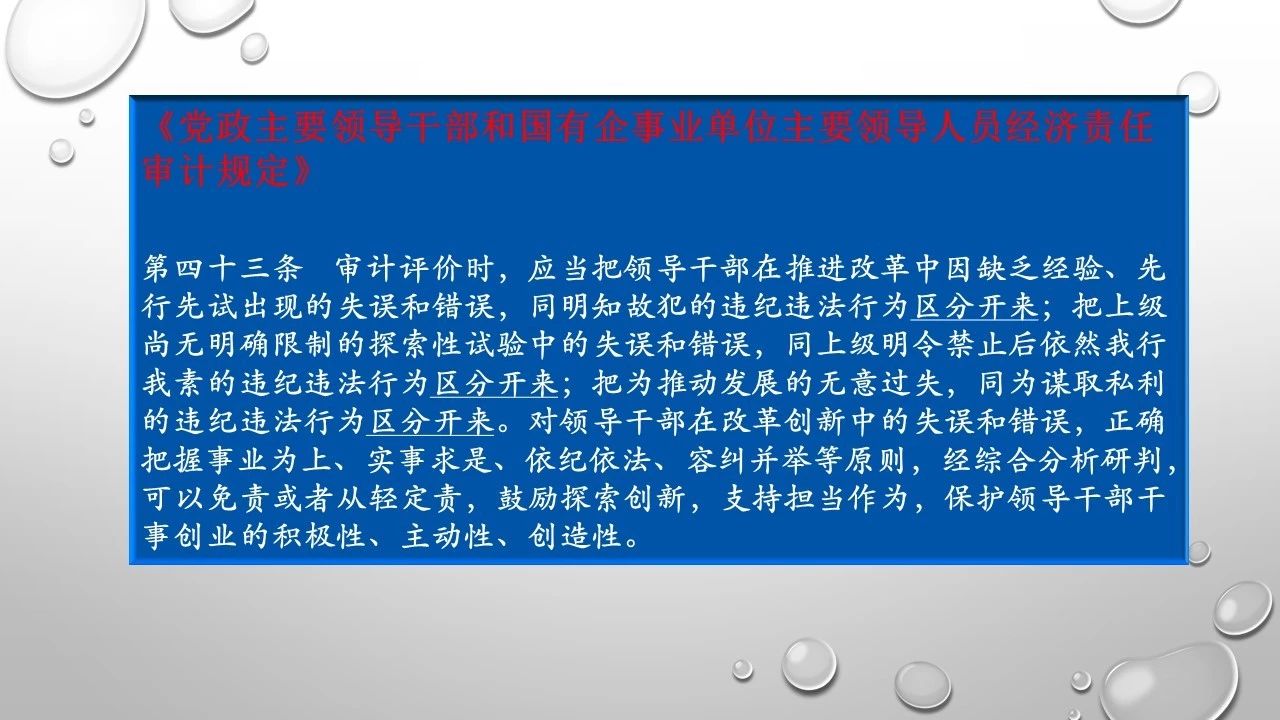 《党政主要领导干部和国有企事业单位主要领导人员经济责任审计规定》

第四十三条　审计评价时，应当把领导干部在推进改革中因缺乏经验、先行先试出现的失误和错误，同明知故犯的违纪违法行为区分开来；把上级尚无明确限制的探索性试验中的失误和错误，同上级明令禁止后依然我行我素的违纪违法行为区分开来；把为推动发展的无意过失，同为谋取私利的违纪违法行为区分开来。对领导干部在改革创新中的失误和错误，正确把握事业为上、实事求是、依纪依法、容纠并举等原则，经综合分析研判，可以免责或者从轻定责，鼓励探索创新，支持担当作为，保护领导干部干事创业的积极性、主动性、创造性。